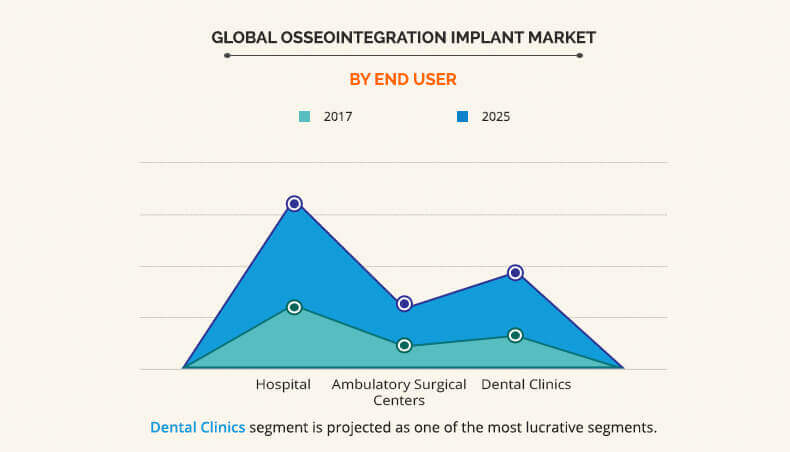 GLOBAL OSSEOINTEGRATION IMPLANT MARKET

BY END USER

2017

2025

Hospital

Ambulatory Surgical Centers

Dental Clinics

Dental Clinics segment is projected as one of the most lucrative segments.